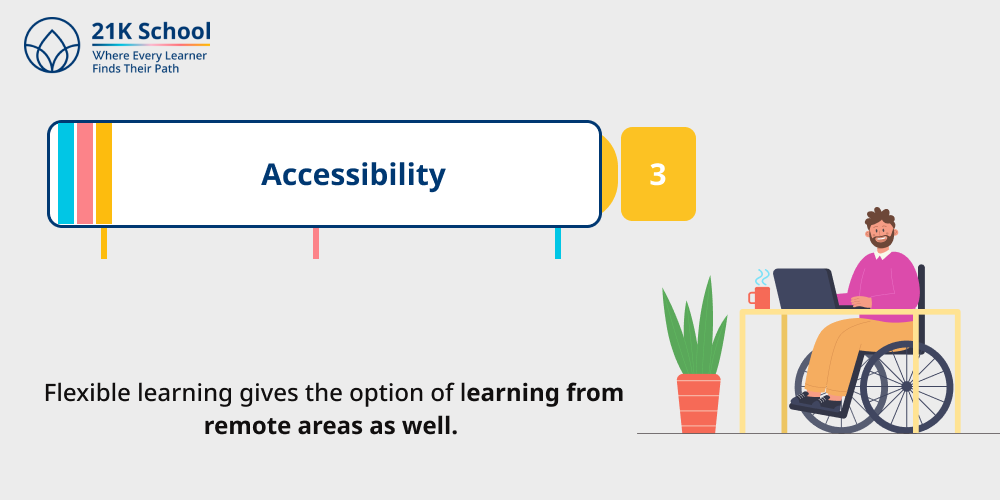 21K School
Where Every Learner
Finds Their Path

Accessibility

3

Flexible learning gives the option of learning from remote areas as well.